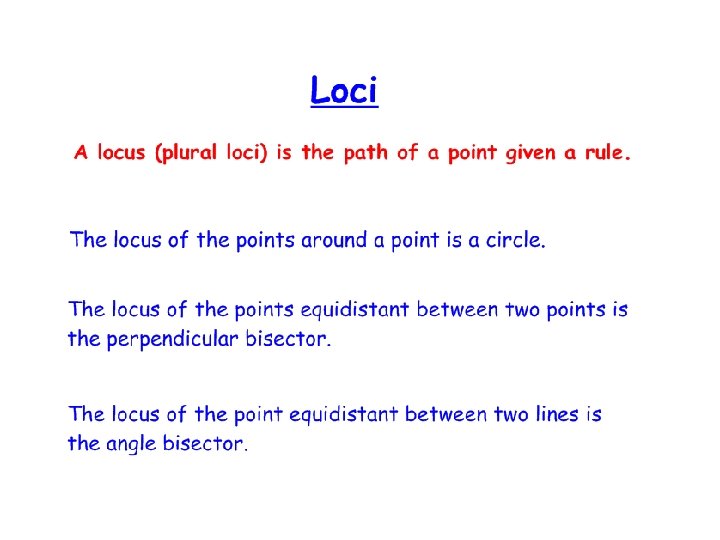 Loci

A locus (plural loci) is the path of a point given a rule.

The locus of the points around a point is a circle.

The locus of the points equidistant between two points is the perpendicular bisector.

The locus of the point equidistant between two lines is the angle bisector.